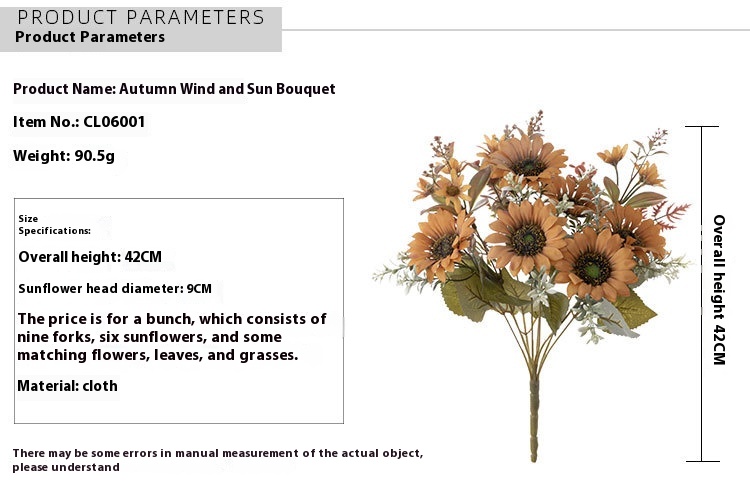 PRODUCT PARAMETERS
Product Parameters

Product Name: Autumn Wind and Sun Bouquet

Item No.: CL06001

Weight: 90.5g

Size
Specifications:

Overall height: 42CM

Sunflower head diameter: 9CM

The price is for a bunch, which consists of nine forks, six sunflowers, and some matching flowers, leaves, and grasses.

Material: cloth

There may be some errors in manual measurement of the actual object, please understand

Overall height 42CM